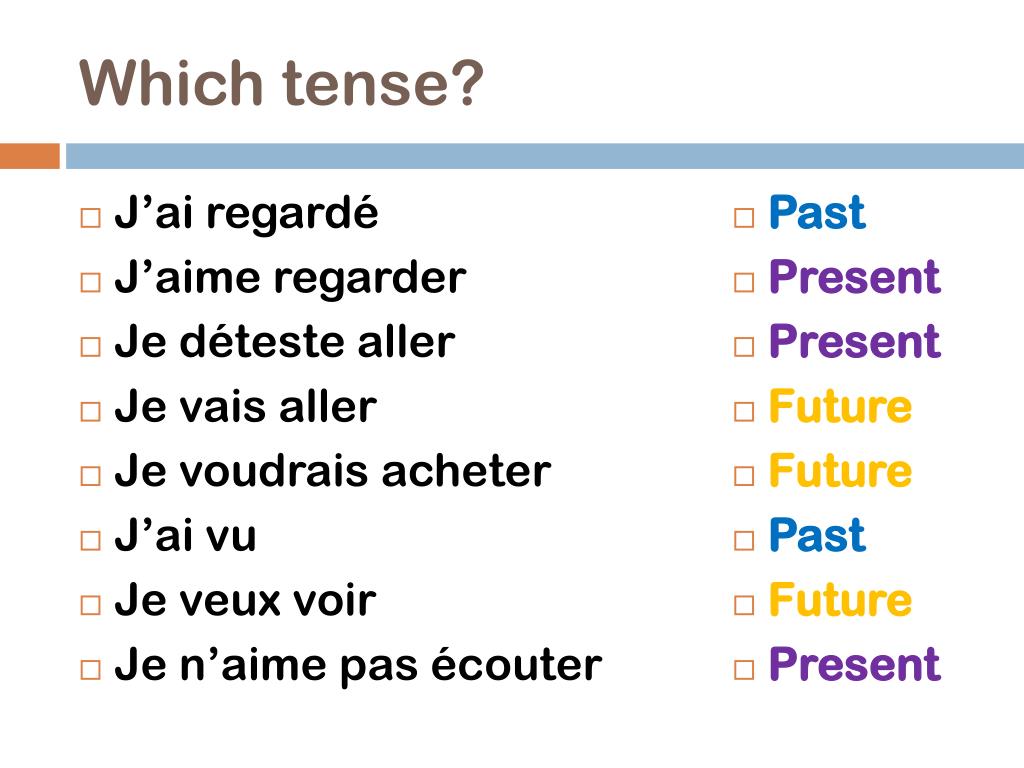 Which tense?

□ J’ai regardé
□ J’aime regarder
□ Je déteste aller
□ Je vais aller
□ Je voudrais acheter
□ J’ai vu
□ Je veux voir
□ Je n’aime pas écouter

□ Past
□ Present
□ Present
□ Future
□ Future
□ Past
□ Future
□ Present